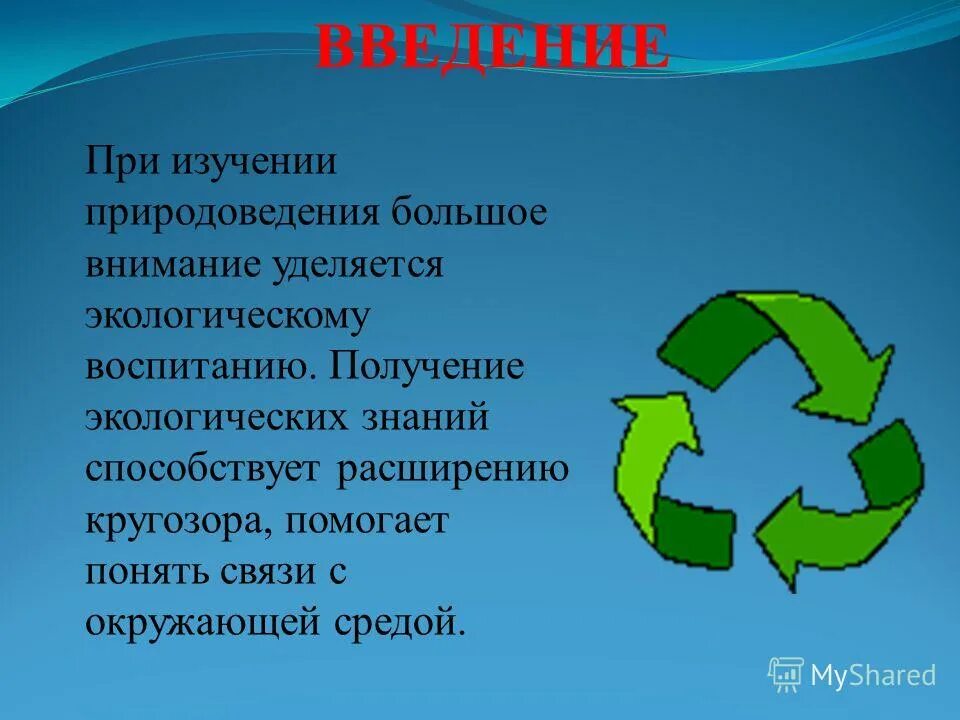 ВВЕДЕНИЕ

При изучении природоведения большое внимание уделяется экологическому воспитанию. Получение экологических знаний способствует расширению кругозора, помогает понять связи с окружающей средой.

MyShared